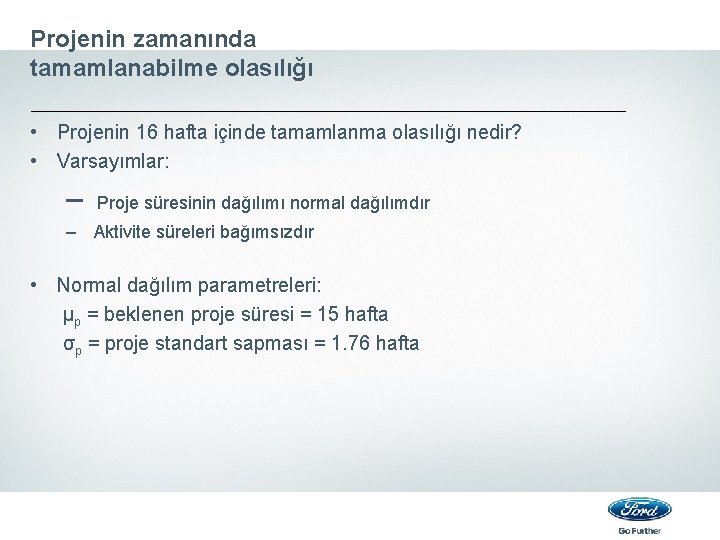 Projenin zamanında tamamlanabilme olasılığı

• Projenin 16 hafta içinde tamamlanma olasılığı nedir?
• Varsayımlar:

– Proje süresinin dağılımı normal dağılımdır
– Aktivite süreleri bağımsızdır

• Normal dağılım parametreleri:
$\mu_p$ = beklenen proje süresi = 15 hafta
$\sigma_p$ = proje standart sapması = 1.76 hafta

Ford
Go Further